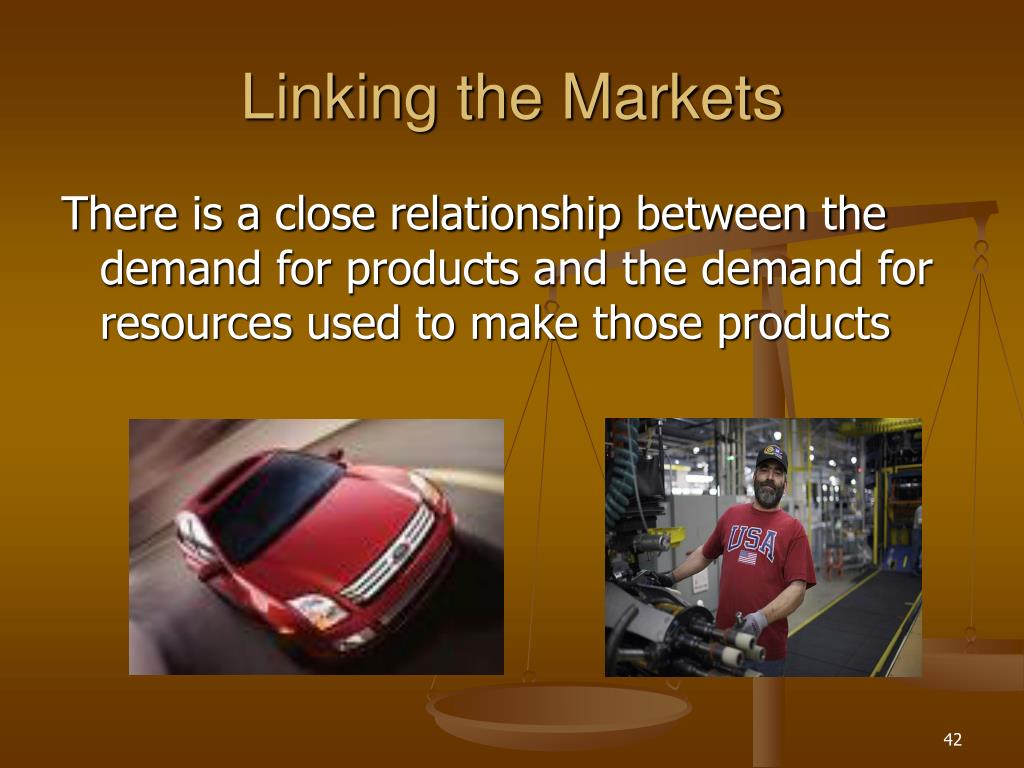 Linking the Markets

There is a close relationship between the demand for products and the demand for resources used to make those products

USA

42